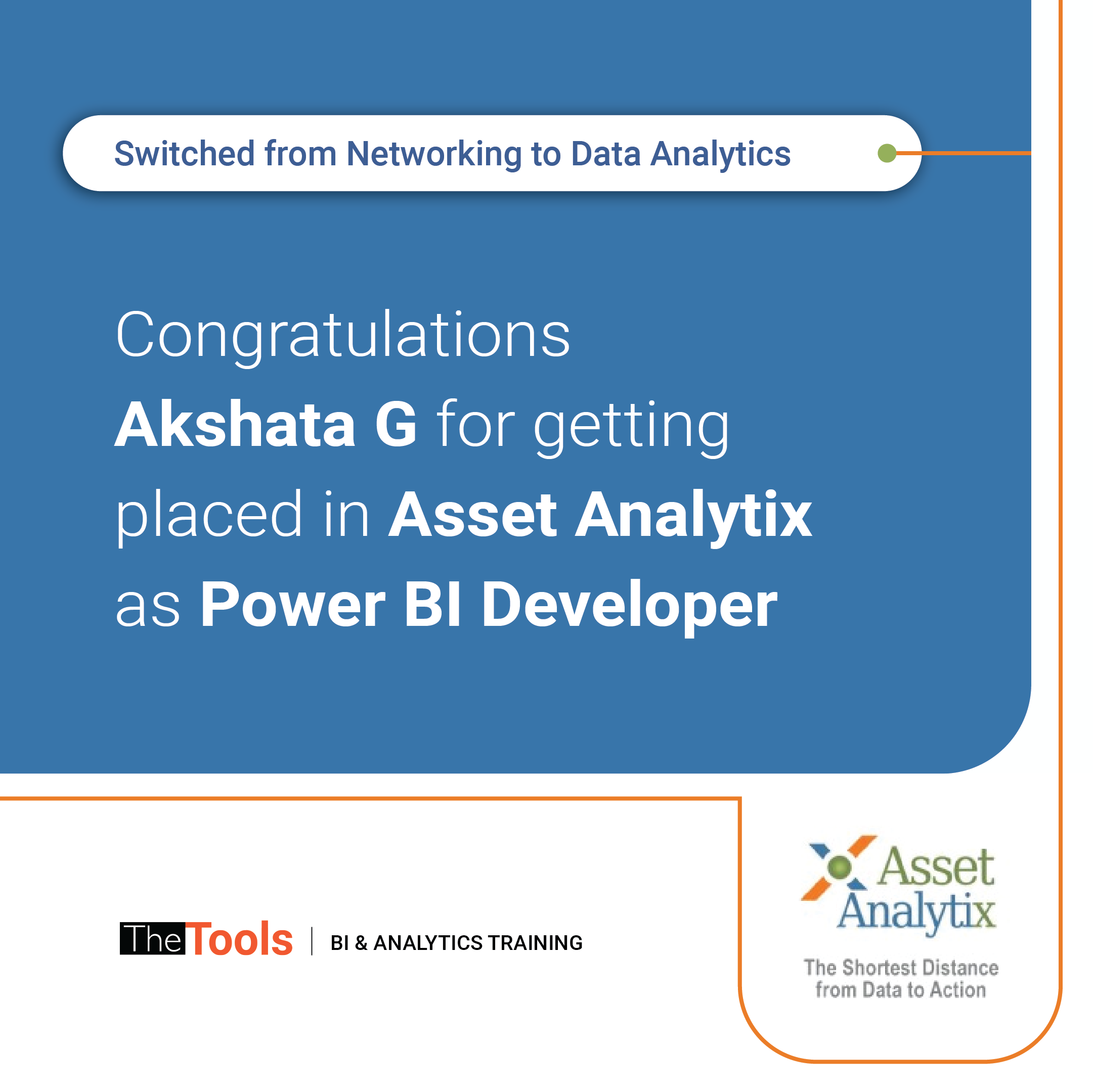 Switched from Networking to Data Analytics

Congratulations Akshata G for getting placed in Asset Analytix as Power BI Developer

TheTools | BI & ANALYTICS TRAINING

Asset Analytix
The Shortest Distance from Data to Action